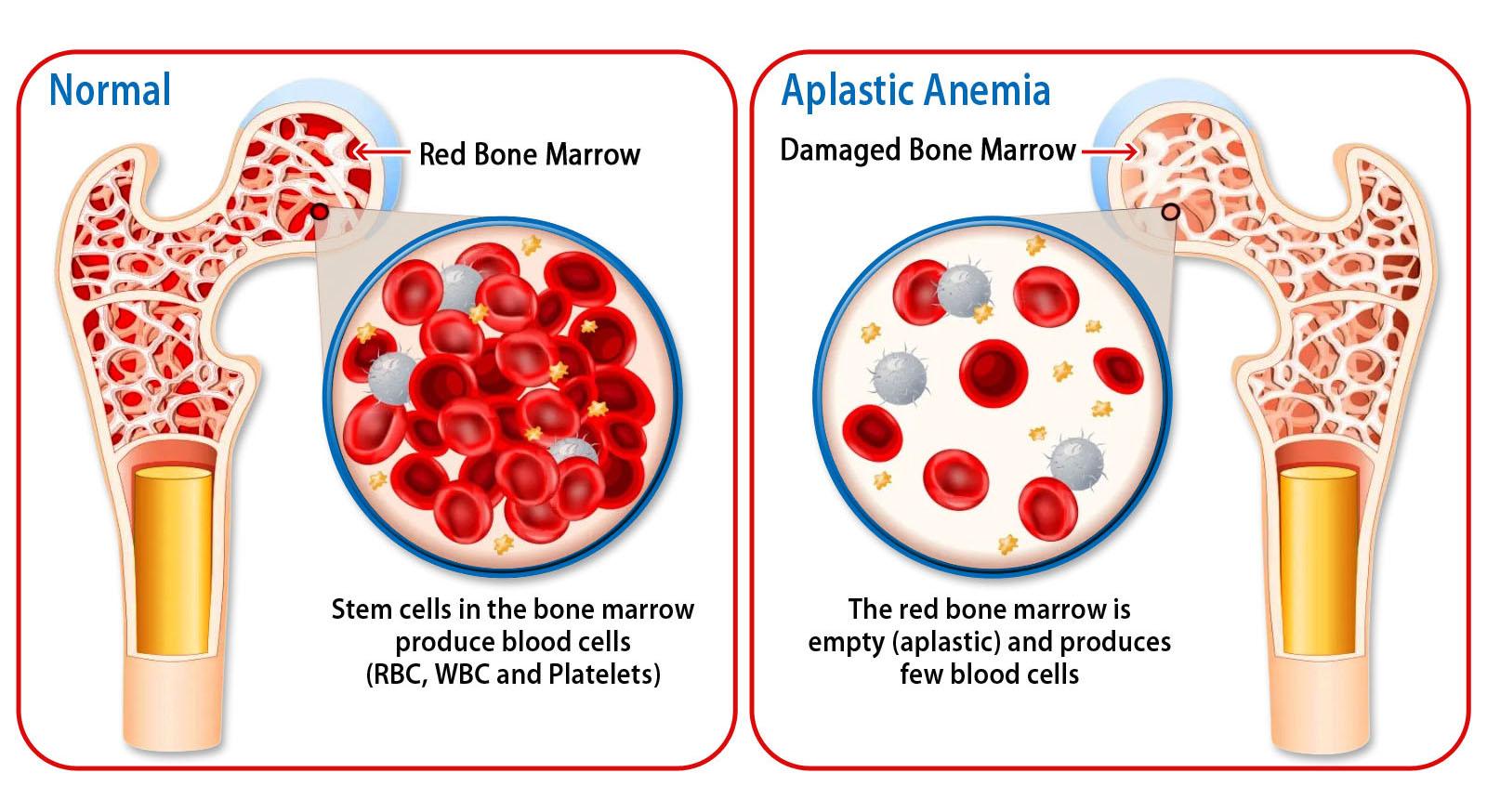 Normal

Red Bone Marrow

Stem cells in the bone marrow produce blood cells (RBC, WBC and Platelets)

Aplastic Anemia

Damaged Bone Marrow

The red bone marrow is empty (aplastic) and produces few blood cells